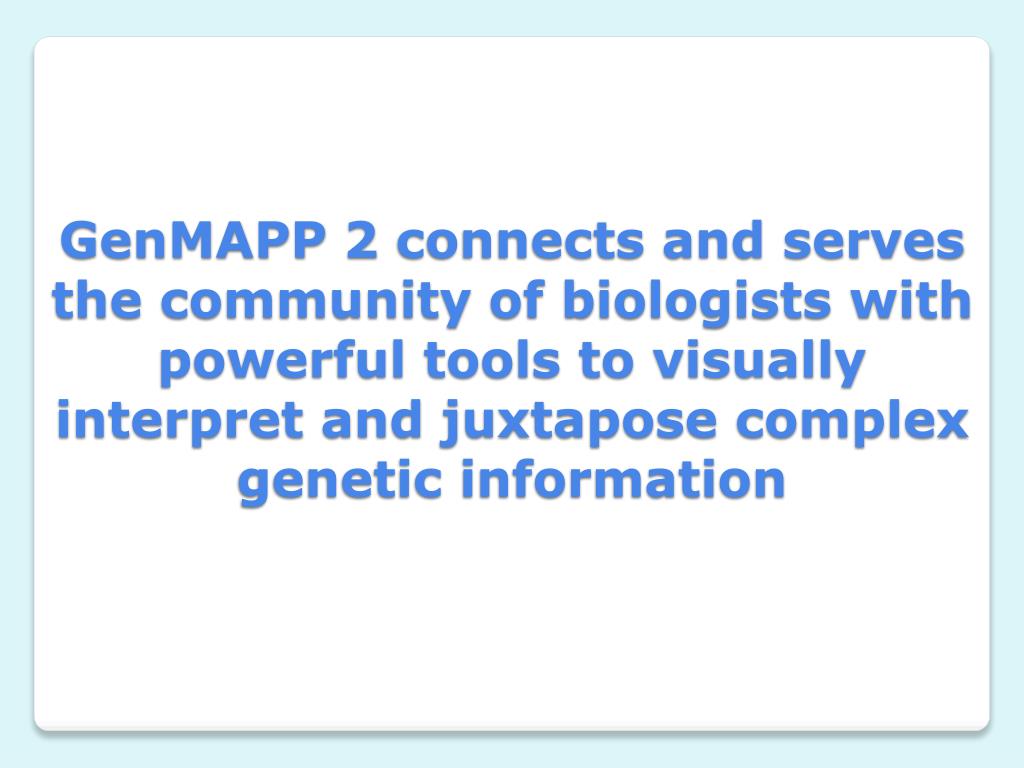 GenMAPP 2 connects and serves the community of biologists with powerful tools to visually interpret and juxtapose complex genetic information